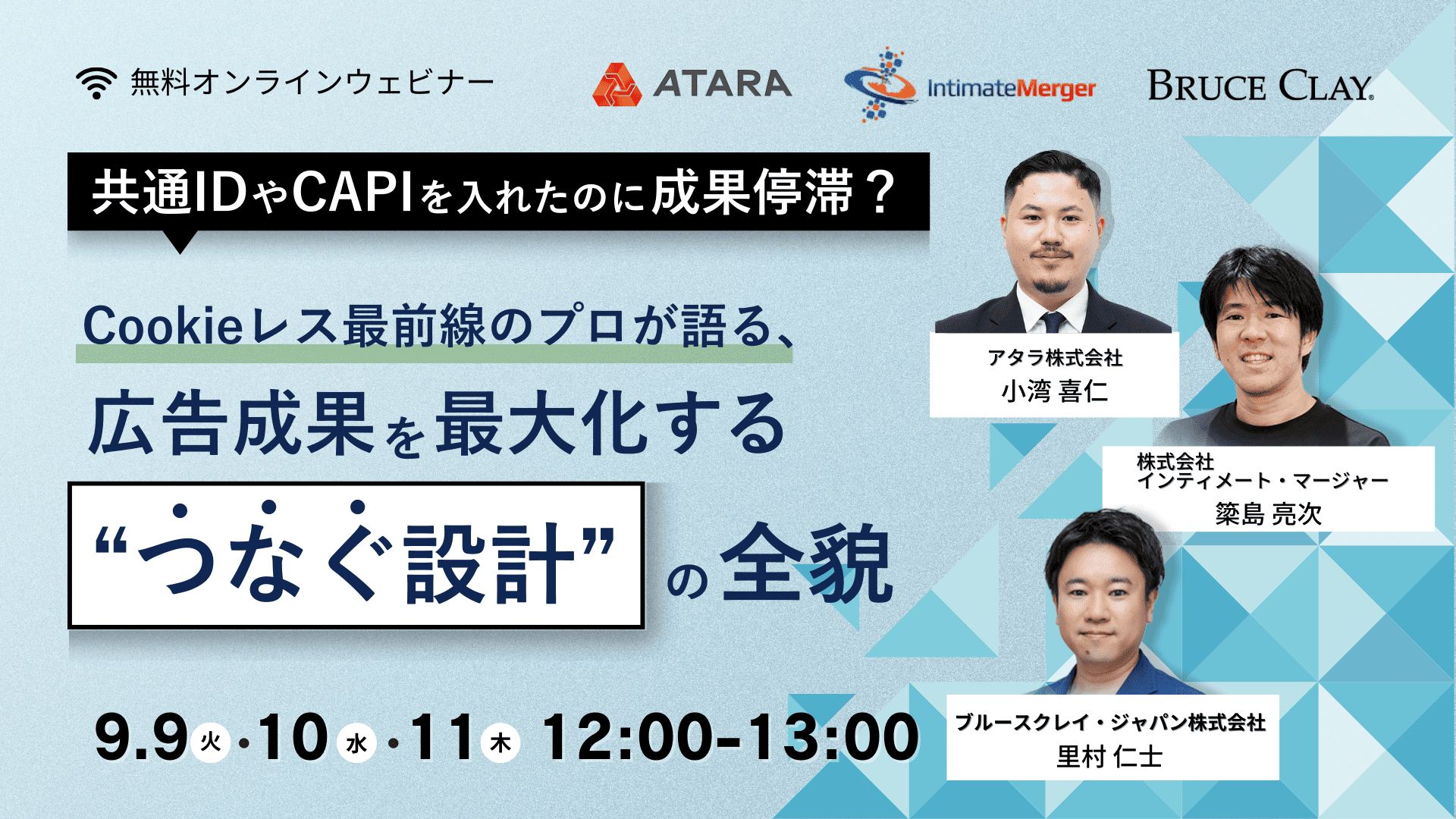 無料オンラインウェビナー

ATARA

IntimateMerger

BRUCE CLAY

共通IDやCAPIを入れたのに成果停滞？

Cookieレス最前線のプロが語る、

広告成果を最大化する

“つなぐ設計”の全貌

9.9火・10水・11木 12:00-13:00

アタラ株式会社
小湾 喜仁

株式会社
インティメート・マージャー
簗島 亮次

ブルースクレイ・ジャパン株式会社
里村 仁士